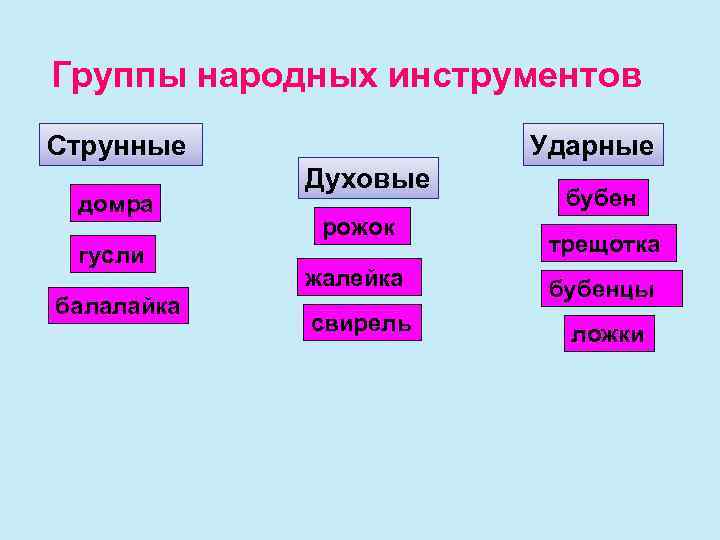 Группы народных инструментов

Струнные

домра

гусли

балалайка

Духовые

рожок

жалейка

свирель

Ударные

бубен

трещотка

бубенцы

ложки